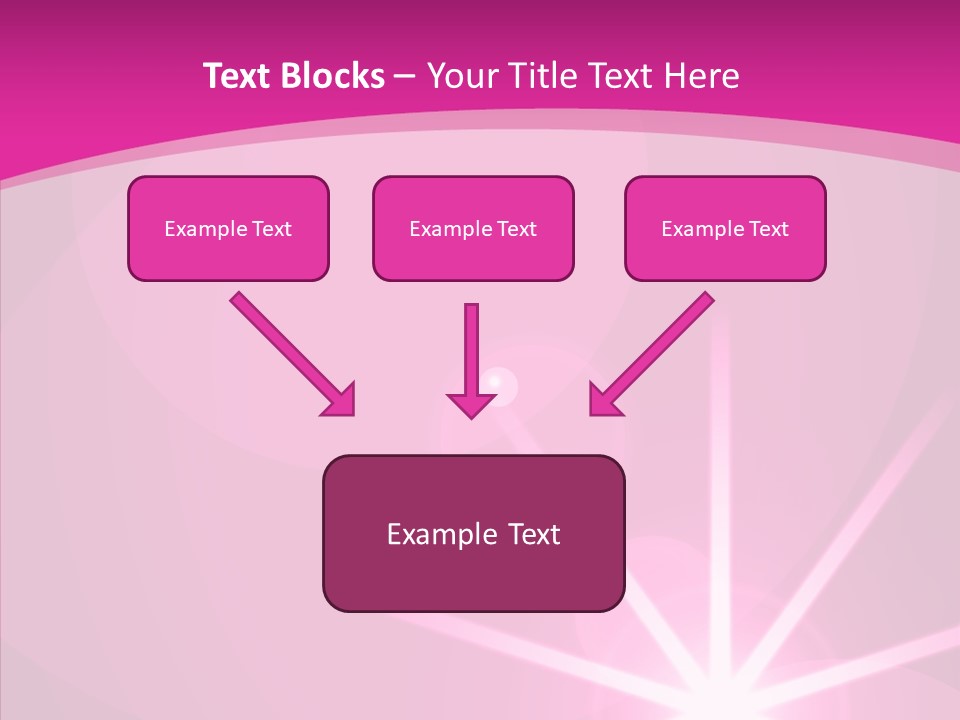 Text Blocks – Your Title Text Here

Example Text

Example Text

Example Text

Example Text